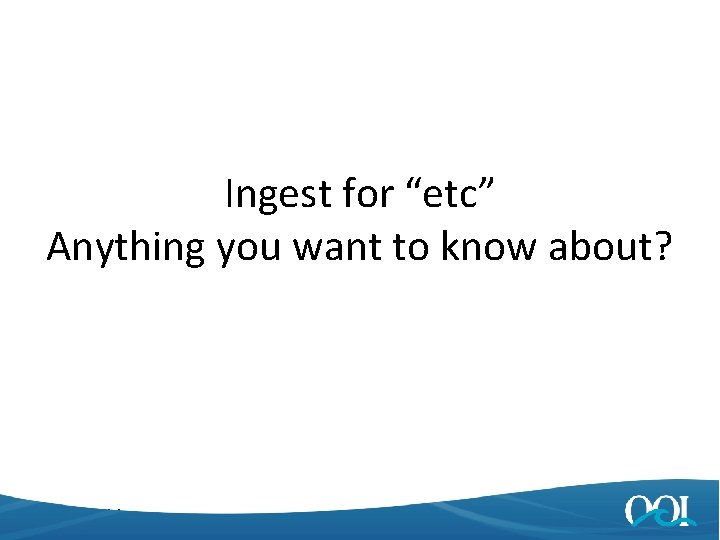 Ingest for “etc”
Anything you want to know about?

OOI